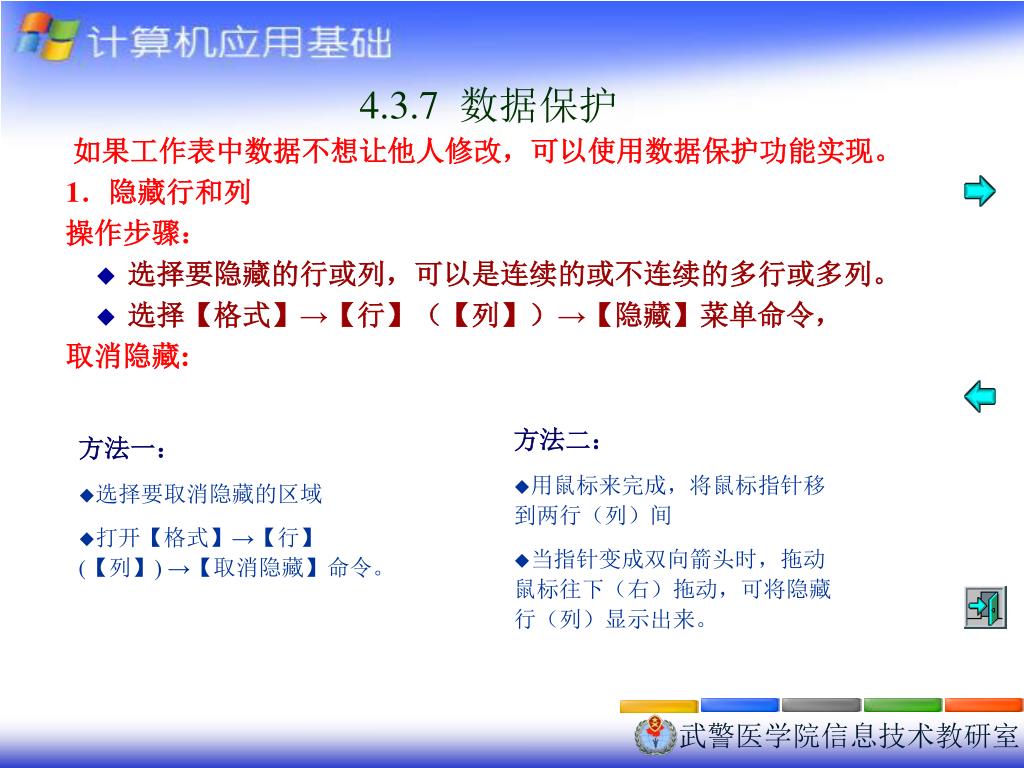 计算机应用基础

4.3.7 数据保护

如果工作表中数据不想让他人修改，可以使用数据保护功能实现。

1．隐藏行和列

操作步骤：

◆ 选择要隐藏的行或列，可以是连续的或不连续的多行或多列。

◆ 选择【格式】→【行】（【列】）→【隐藏】菜单命令，

取消隐藏:

方法一：

◆选择要取消隐藏的区域

◆打开【格式】→【行】(【列】) →【取消隐藏】命令。

方法二：

◆用鼠标来完成，将鼠标指针移到两行（列）间

◆当指针变成双向箭头时，拖动鼠标往下（右）拖动，可将隐藏行（列）显示出来。

武警医学院信息技术教研室